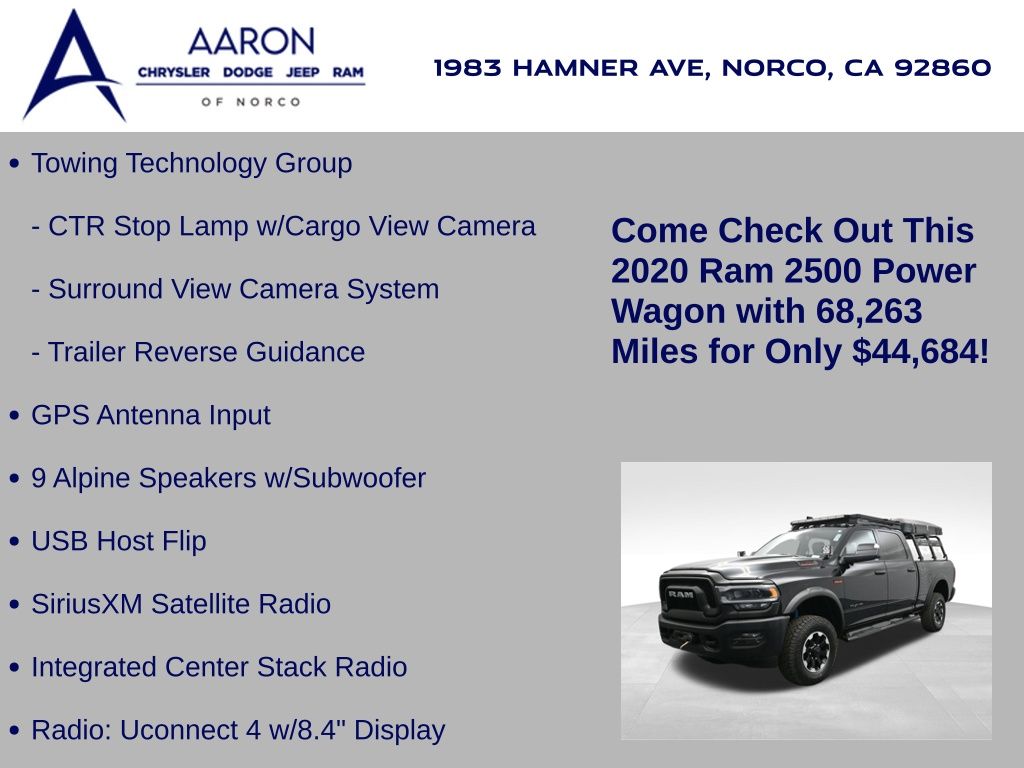 AARON
CHRYSLER DODGE JEEP RAM
OF NORCO

1983 HAMNER AVE, NORCO, CA 92860

• Towing Technology Group

- CTR Stop Lamp w/Cargo View Camera

- Surround View Camera System

- Trailer Reverse Guidance

• GPS Antenna Input

• 9 Alpine Speakers w/Subwoofer

• USB Host Flip

• SiriusXM Satellite Radio

• Integrated Center Stack Radio

• Radio: Uconnect 4 w/8.4" Display

Come Check Out This 2020 Ram 2500 Power Wagon with 68,263 Miles for Only $44,684!

RAM